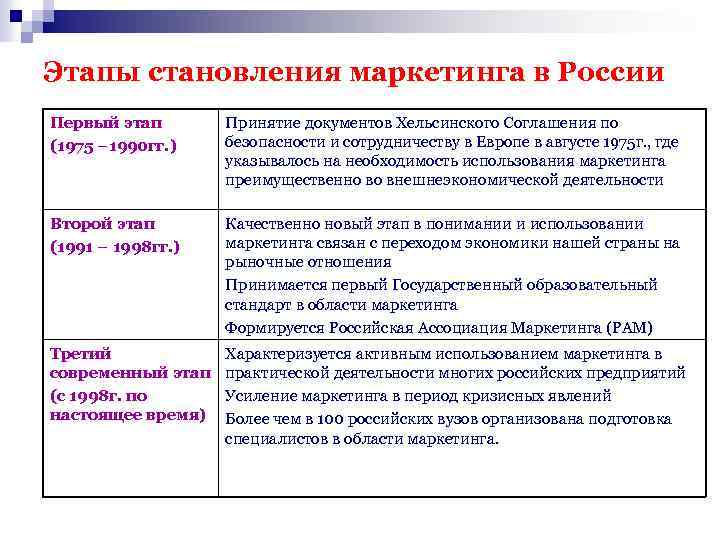 Этапы становления маркетинга в России

| | |
|---|---|
| Первый этап (1975 – 1990гг.) | Принятие документов Хельсинского Соглашения по безопасности и сотрудничеству в Европе в августе 1975г., где указывалось на необходимость использования маркетинга преимущественно во внешнеэкономической деятельности |
| Второй этап (1991 – 1998гг.) | Качественно новый этап в понимании и использовании маркетинга связан с переходом экономики нашей страны на рыночные отношения<br>Принимается первый Государственный образовательный стандарт в области маркетинга<br>Формируется Российская Ассоциация Маркетинга (РАМ) |
| Третий современный этап (с 1998г. по настоящее время) | Характеризуется активным использованием маркетинга в практической деятельности многих российских предприятий<br>Усиление маркетинга в период кризисных явлений<br>Более чем в 100 российских вузов организована подготовка специалистов в области маркетинга. |